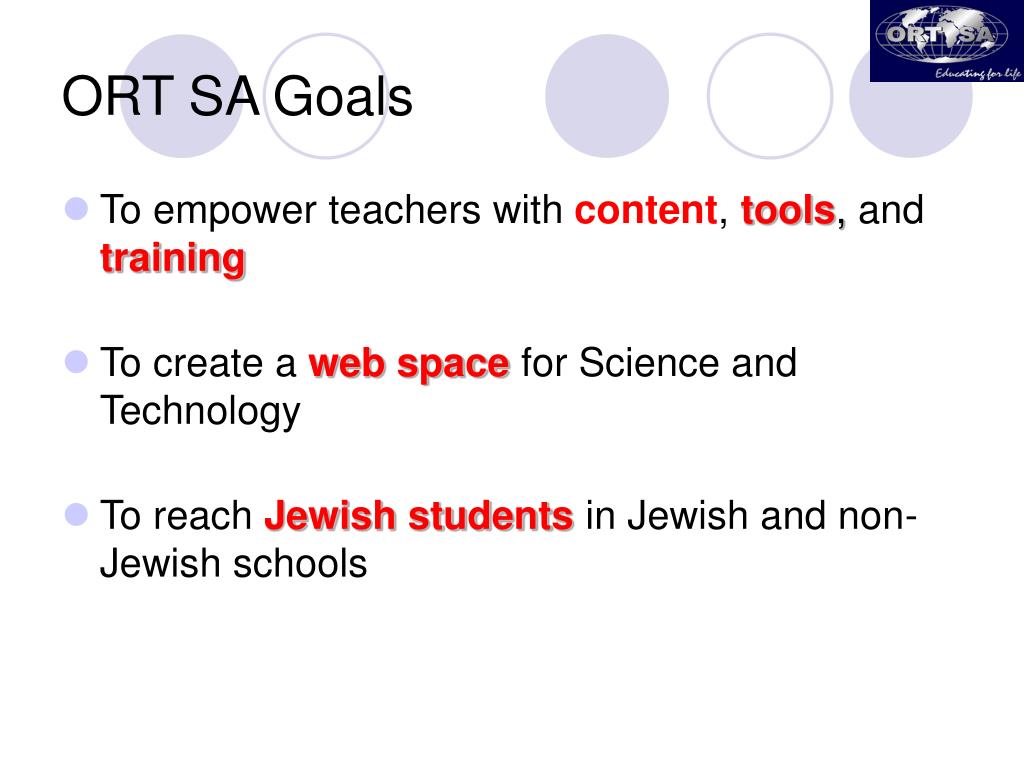 ORT SA
Educating for life

ORT SA Goals

To empower teachers with content, tools, and training

To create a web space for Science and Technology

To reach Jewish students in Jewish and non-Jewish schools